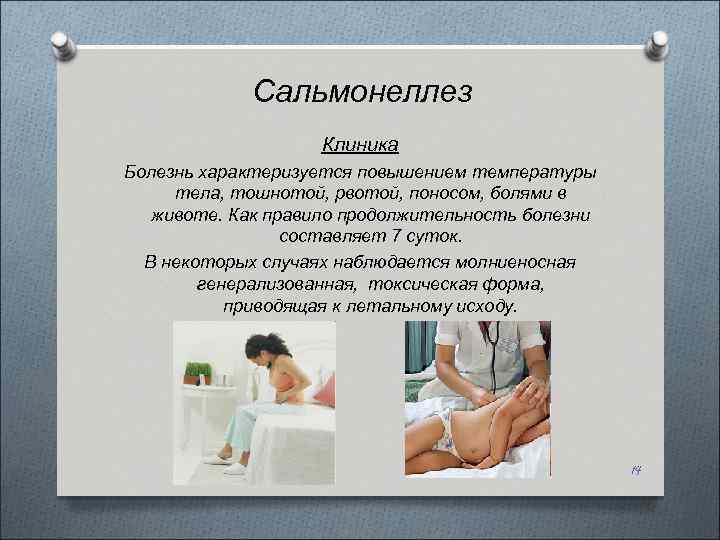 Сальмонеллез

Клиника

Болезнь характеризуется повышением температуры тела, тошнотой, рвотой, поносом, болями в животе. Как правило продолжительность болезни составляет 7 суток.

В некоторых случаях наблюдается молниеносная генерализованная, токсическая форма, приводящая к летальному исходу.

14